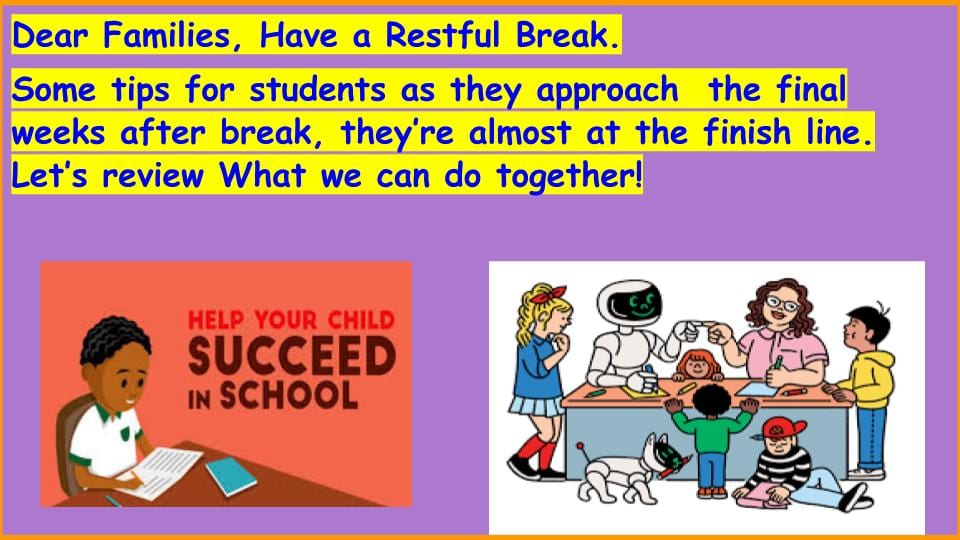 Dear Families, Have a Restful Break.

Some tips for students as they approach the final weeks after break, they're almost at the finish line. Let's review What we can do together!

HELP YOUR CHILD
SUCCEED
IN SCHOOL